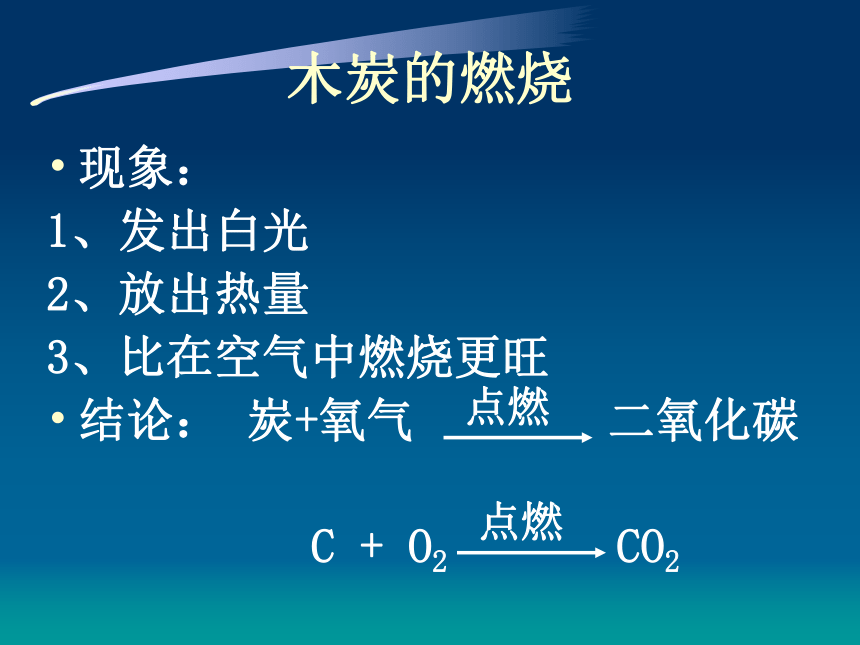 木炭的燃烧

• 现象：

1、发出白光

2、放出热量

3、比在空气中燃烧更旺

• 结论： 炭+氧气 $\xrightarrow{点燃}$ 二氧化碳

$C + O_2 \xrightarrow{点燃} CO_2$